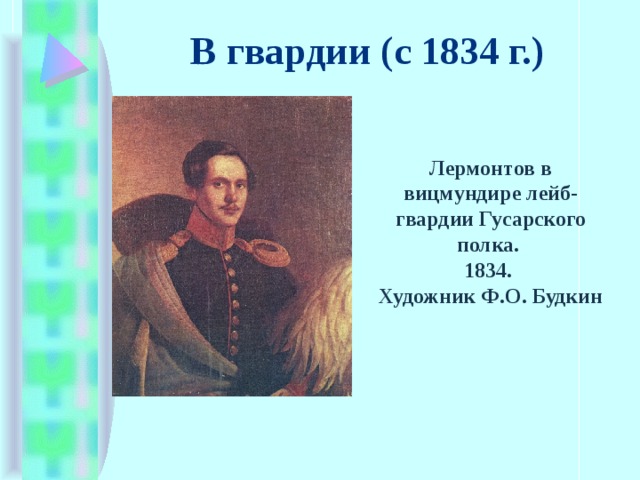 В гвардии (с 1834 г.)

Лермонтов в вицмундире лейб-гвардии Гусарского полка.
1834.
Художник Ф.О. Будкин